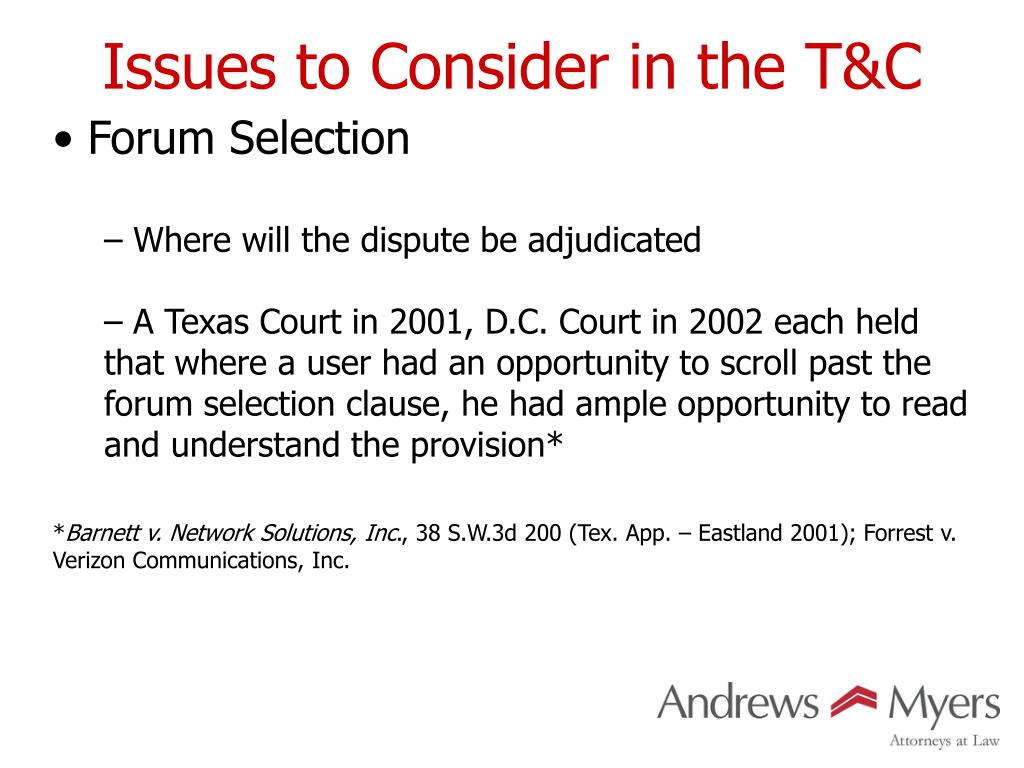 Issues to Consider in the T&C

• Forum Selection

– Where will the dispute be adjudicated

– A Texas Court in 2001, D.C. Court in 2002 each held that where a user had an opportunity to scroll past the forum selection clause, he had ample opportunity to read and understand the provision*

*Barnett v. Network Solutions, Inc., 38 S.W.3d 200 (Tex. App. – Eastland 2001); Forrest v. Verizon Communications, Inc.

Andrews Myers
Attorneys at Law